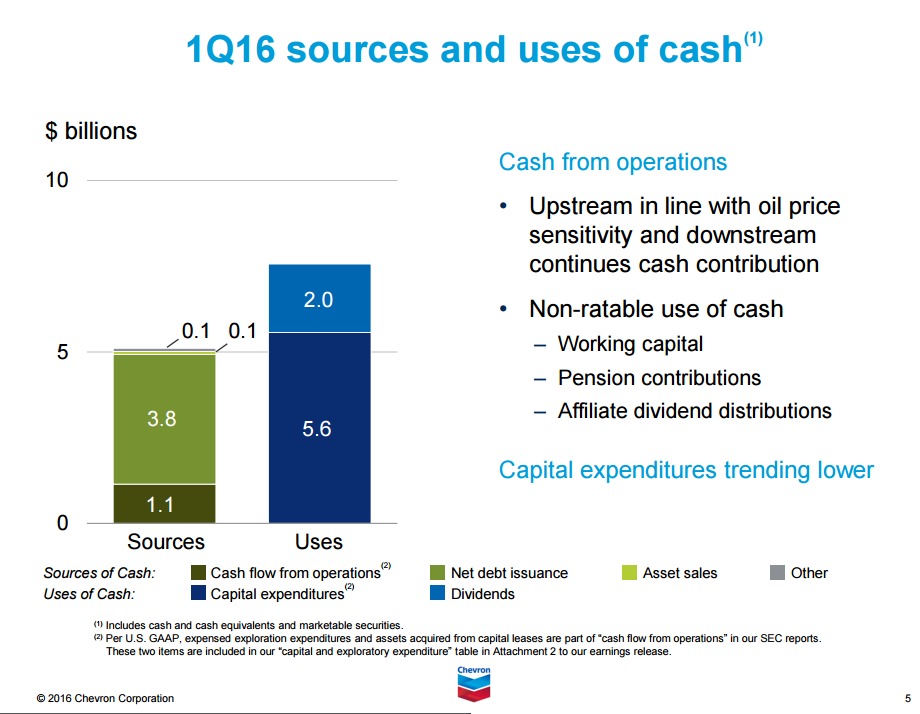 1Q16 sources and uses of cash$^{(1)}$

$ billions

10

5

0

0.1 0.1

3.8

1.1

2.0

5.6

Sources

Uses

Cash from operations

• Upstream in line with oil price sensitivity and downstream continues cash contribution

• Non-ratable use of cash

– Working capital

– Pension contributions

– Affiliate dividend distributions

Capital expenditures trending lower

Sources of Cash: Cash flow from operations$^{(2)}$ Net debt issuance Asset sales Other

Uses of Cash: Capital expenditures$^{(2)}$ Dividends

$^{(1)}$ Includes cash and cash equivalents and marketable securities.

$^{(2)}$ Per U.S. GAAP, expensed exploration expenditures and assets acquired from capital leases are part of "cash flow from operations" in our SEC reports. These two items are included in our "capital and exploratory expenditure" table in Attachment 2 to our earnings release.

Chevron

© 2016 Chevron Corporation

5